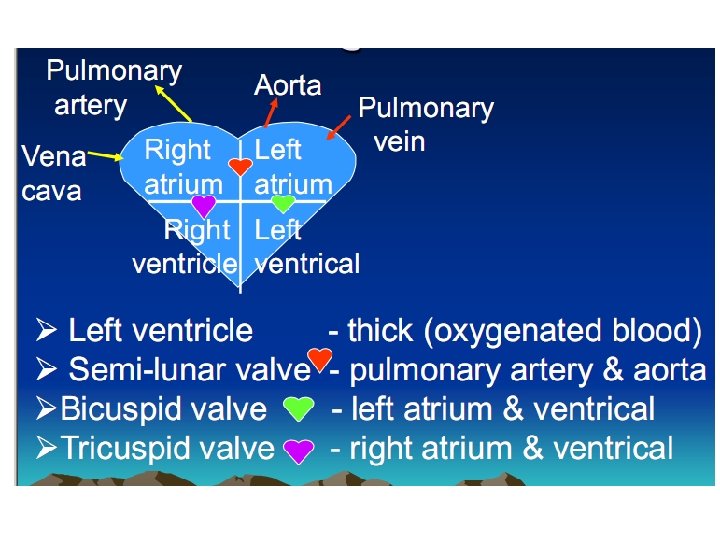 Pulmonary artery

Aorta

Pulmonary vein

Vena cava

Right atrium

Left atrium

Right ventricle

Left ventrical

➢ Left ventricle - thick (oxygenated blood)

➢ Semi-lunar valve - pulmonary artery & aorta

➢ Bicuspid valve - left atrium & ventrical

➢ Tricuspid valve - right atrium & ventrical